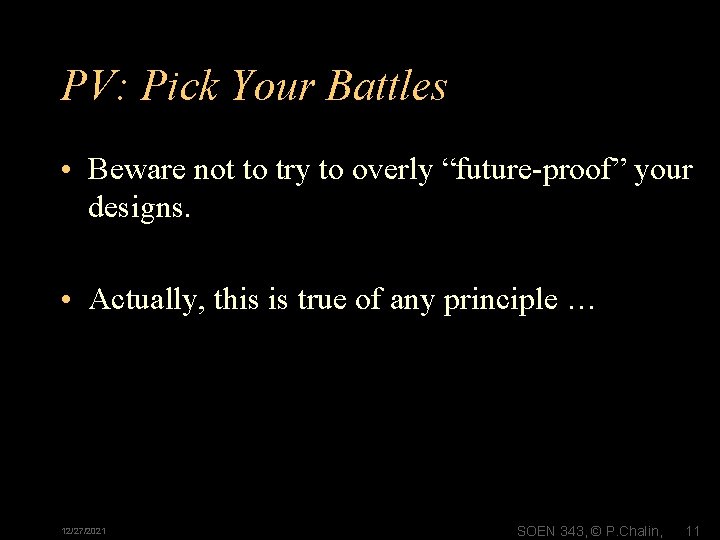 PV: Pick Your Battles

• Beware not to try to overly “future-proof” your designs.

• Actually, this is true of any principle …

12/27/2021

SOEN 343, © P.Chalin,

11